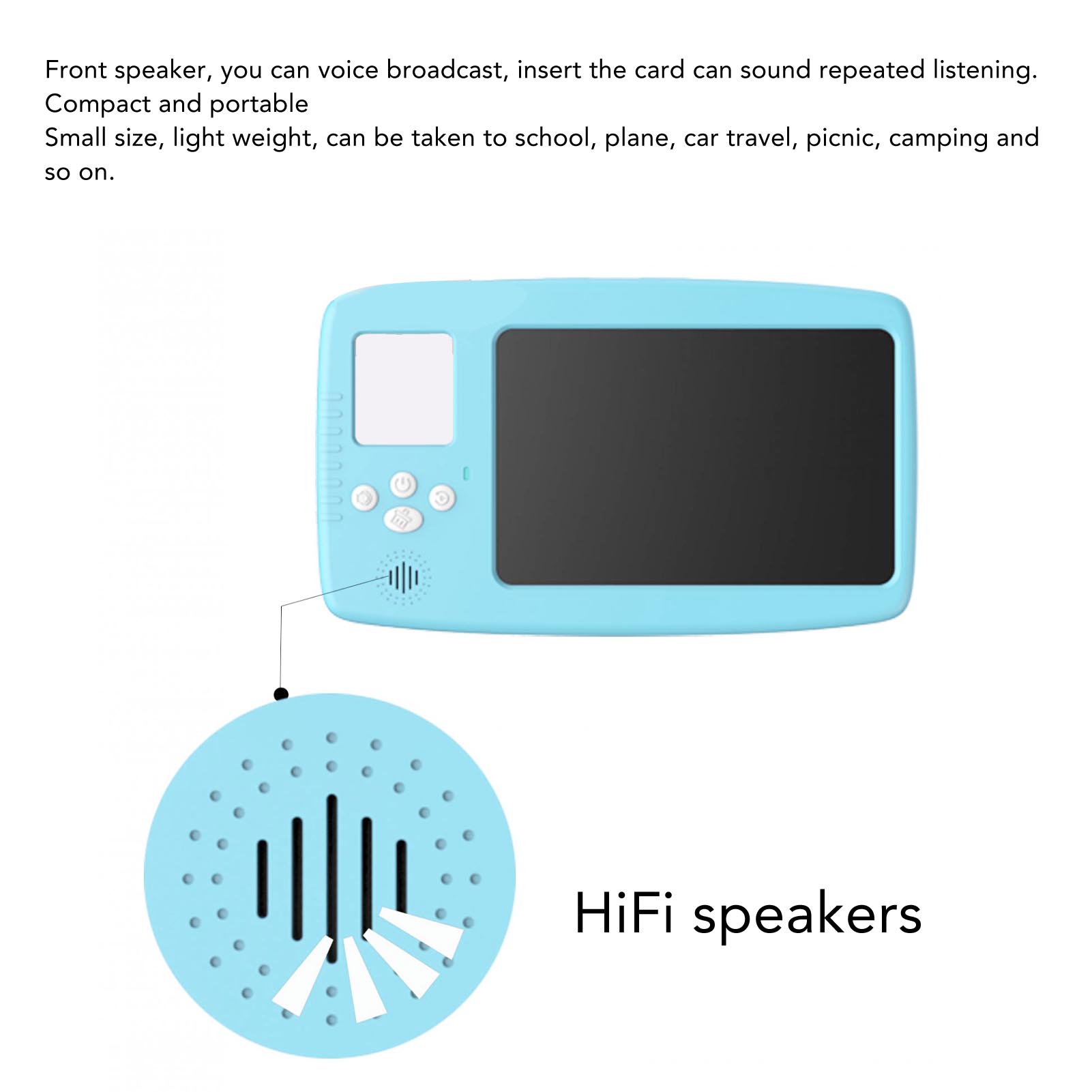 Front speaker, you can voice broadcast, insert the card can sound repeated listening.
Compact and portable
Small size, light weight, can be taken to school, plane, car travel, picnic, camping and so on.

HiFi speakers